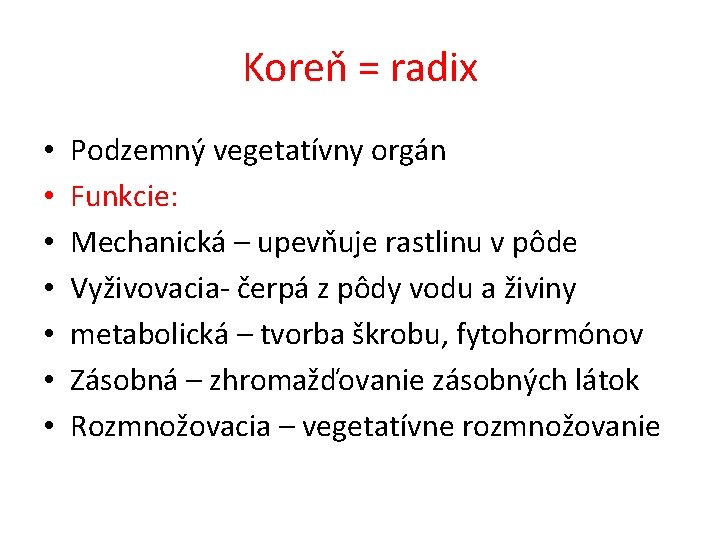 Koreň = radix

• Podzemný vegetatívny orgán
• Funkcie:
• Mechanická – upevňuje rastlinu v pôde
• Vyživovacia- čerpá z pôdy vodu a živiny
• metabolická – tvorba škrobu, fytohormónov
• Zásobná – zhromažďovanie zásobných látok
• Rozmnožovacia – vegetatívne rozmnožovanie